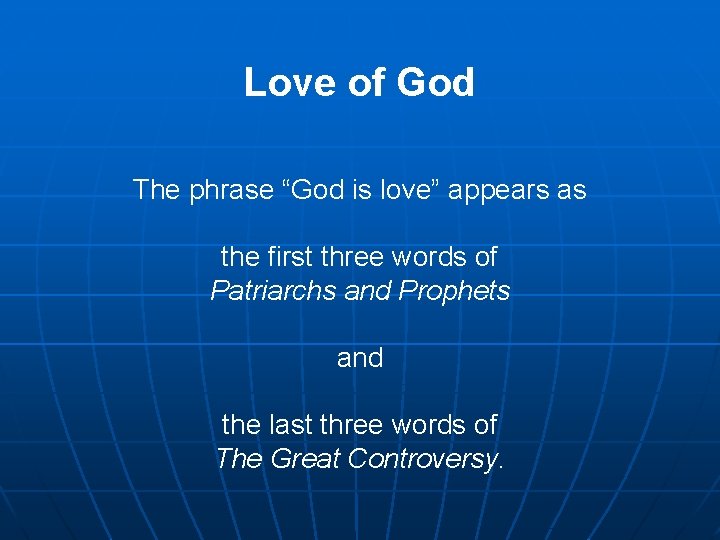 Love of God

The phrase “God is love” appears as

the first three words of
Patriarchs and Prophets

and

the last three words of
The Great Controversy.